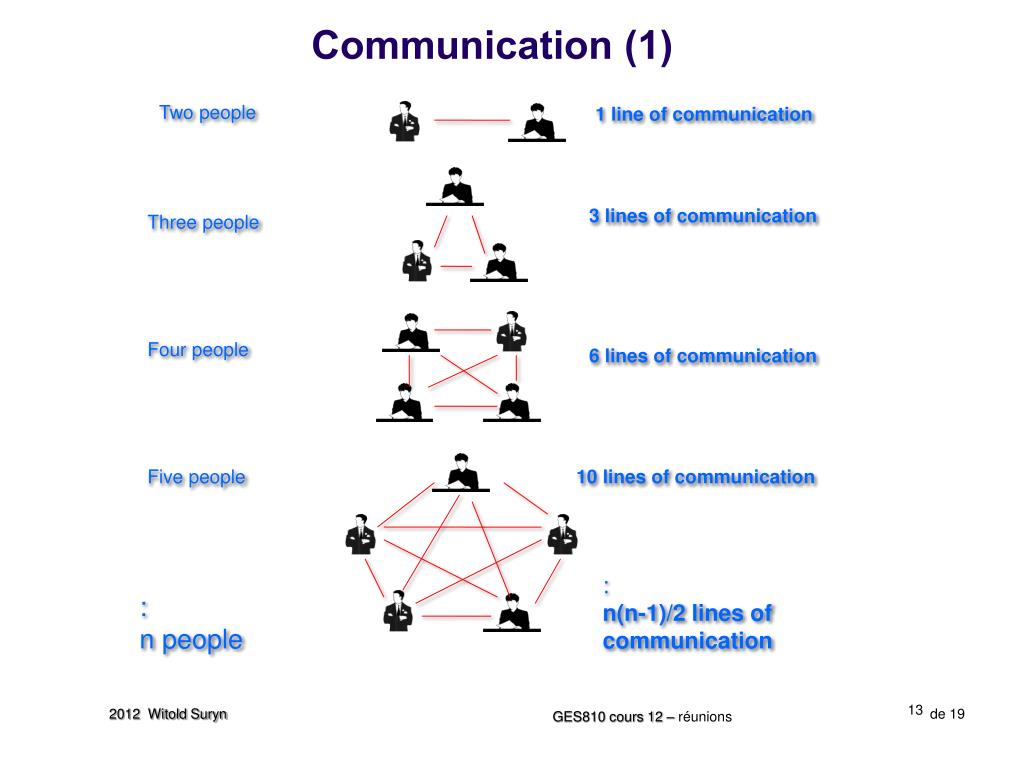 Communication (1)

Two people

1 line of communication

Three people

3 lines of communication

Four people

6 lines of communication

Five people

10 lines of communication

:
n people

:
n(n-1)/2 lines of communication

2012 Witold Suryn

GES810 cours 12 – réunions

13 de 19